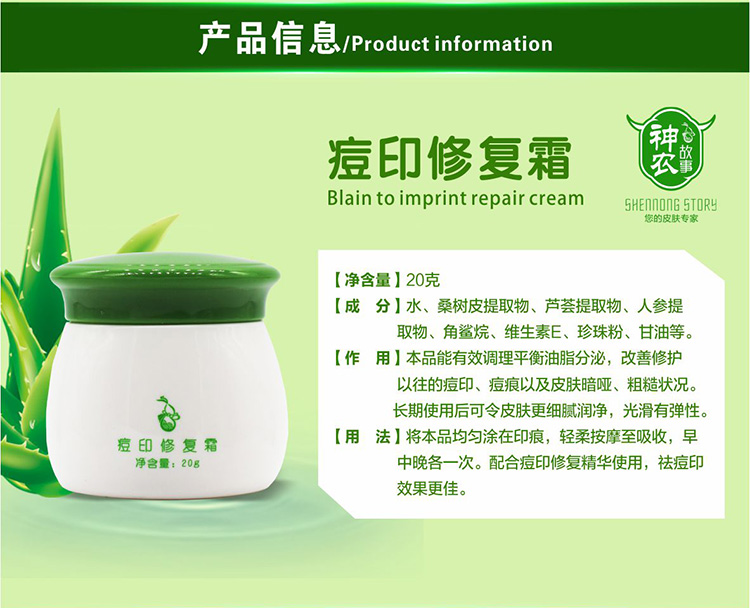 产品信息/Product information

痘印修复霜
Blain to imprint repair cream

神农故事
SHENNONG STORY
您的皮肤专家

【净含量】20克
【成　分】水、桑树皮提取物、芦荟提取物、人参提取物、角鲨烷、维生素E、珍珠粉、甘油等。
【作　用】本品能有效调理平衡油脂分泌，改善修护以往的痘印、痘痕以及皮肤暗哑、粗糙状况。长期使用后可令皮肤更细腻润净，光滑有弹性。
【用　法】将本品均匀涂在印痕，轻柔按摩至吸收，早中晚各一次。配合痘印修复精华使用，祛痘印效果更佳。

痘印修复霜
净含量：20g